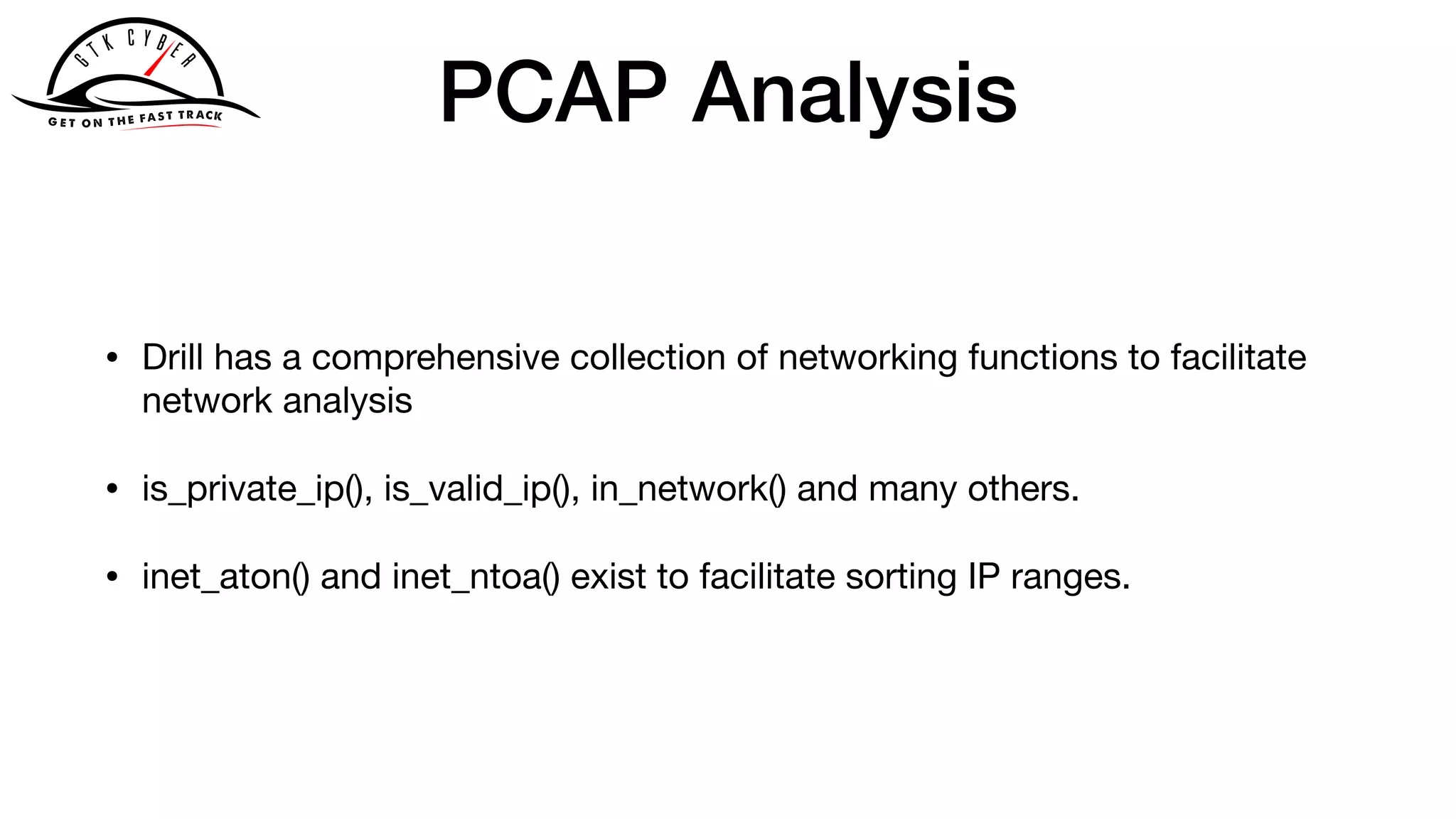 GTK CYBER
GET ON THE FAST TRACK

PCAP Analysis

• Drill has a comprehensive collection of networking functions to facilitate network analysis

• is_private_ip(), is_valid_ip(), in_network() and many others.

• inet_aton() and inet_ntoa() exist to facilitate sorting IP ranges.